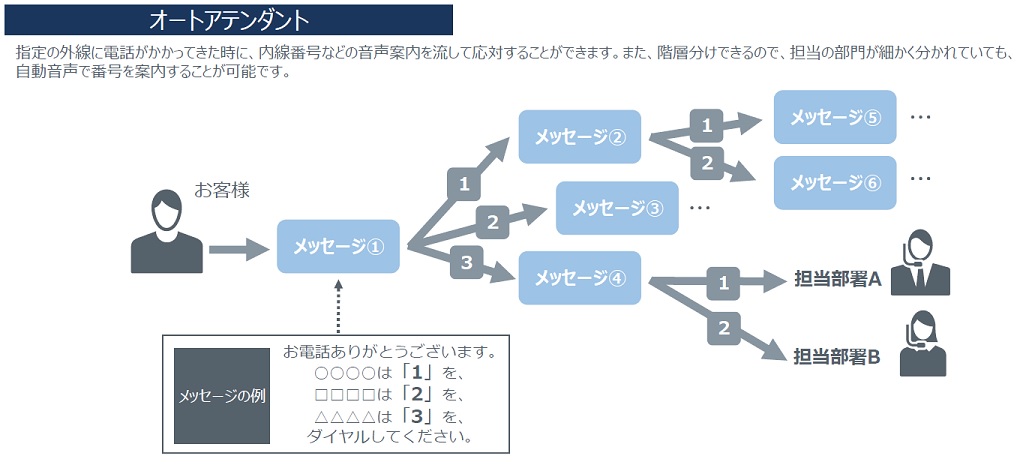 オートアテンダント

指定の外線に電話がかかってきた時に、内線番号などの音声案内を流して応対することができます。また、階層分けできるので、担当の部門が細かく分かれていても、自動音声で番号を案内することが可能です。

お客様

メッセージ①

1

2

3

メッセージ②

メッセージ③ …

メッセージ④

1

2

メッセージ⑤ …

メッセージ⑥ …

1

2

担当部署A

担当部署B

メッセージの例

お電話ありがとうございます。
○○○○は「1」を、
□□□□は「2」を、
△△△△は「3」を、
ダイヤルしてください。